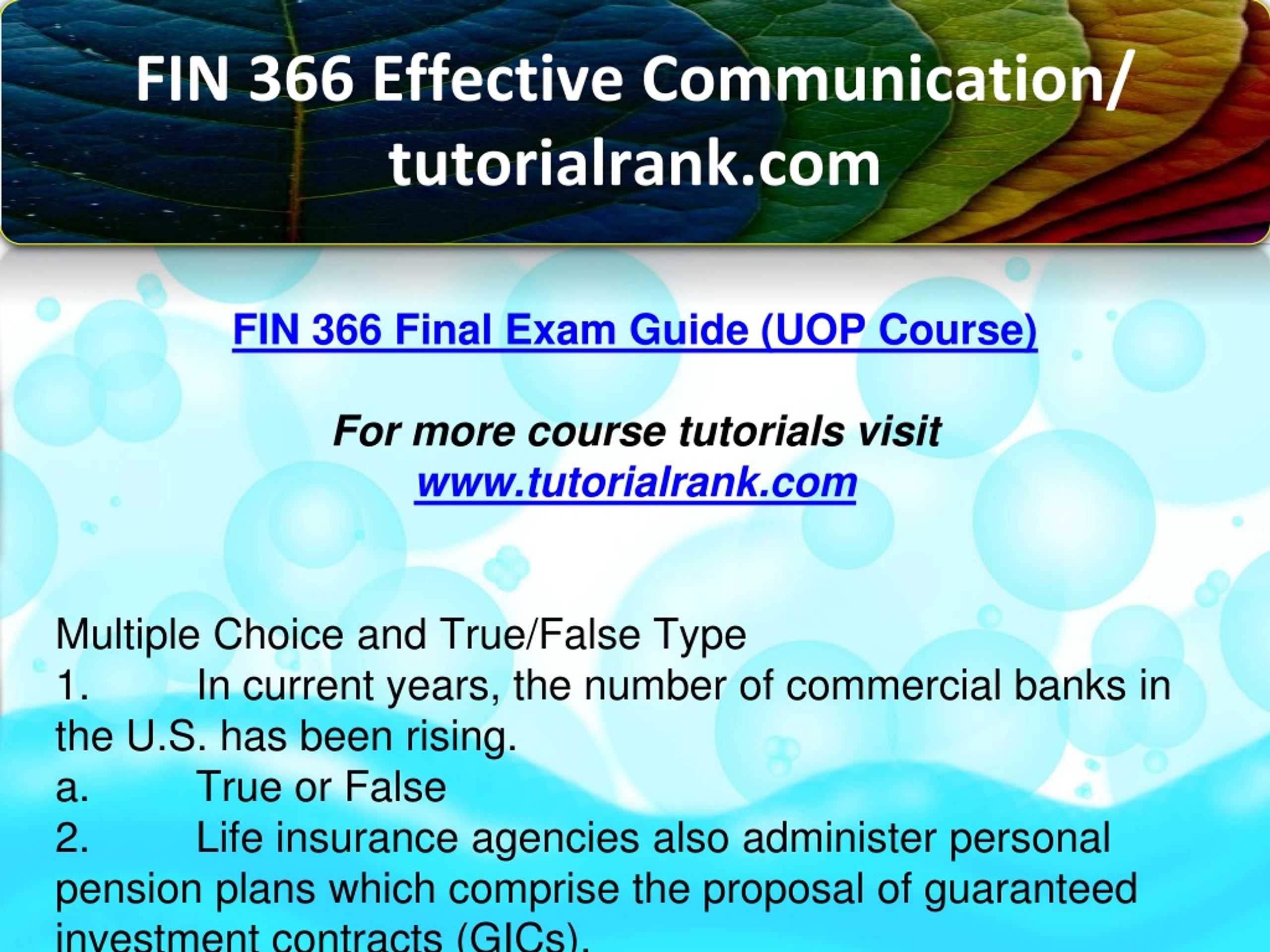 FIN 366 Effective Communication/ tutorialrank.com

FIN 366 Final Exam Guide (UOP Course)

For more course tutorials visit
www.tutorialrank.com

Multiple Choice and True/False Type
1. In current years, the number of commercial banks in the U.S. has been rising.
a. True or False
2. Life insurance agencies also administer personal pension plans which comprise the proposal of guaranteed investment contracts (GICs).